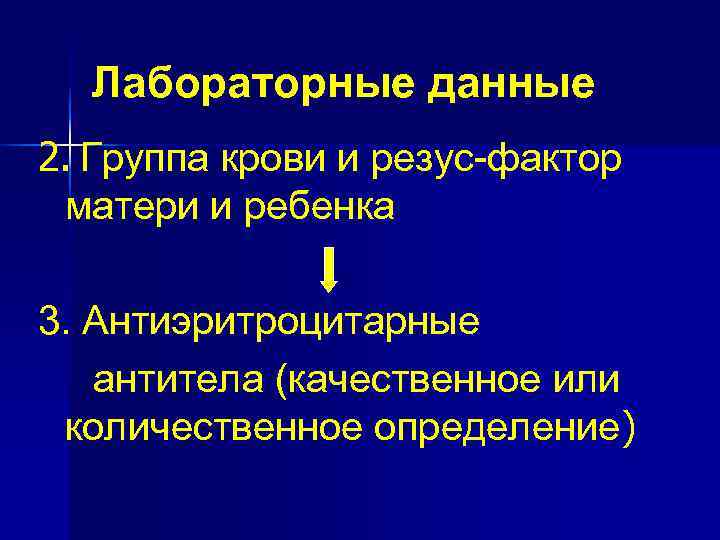 Лабораторные данные

2. Группа крови и резус-фактор матери и ребенка

3. Антиэритроцитарные антитела (качественное или количественное определение)